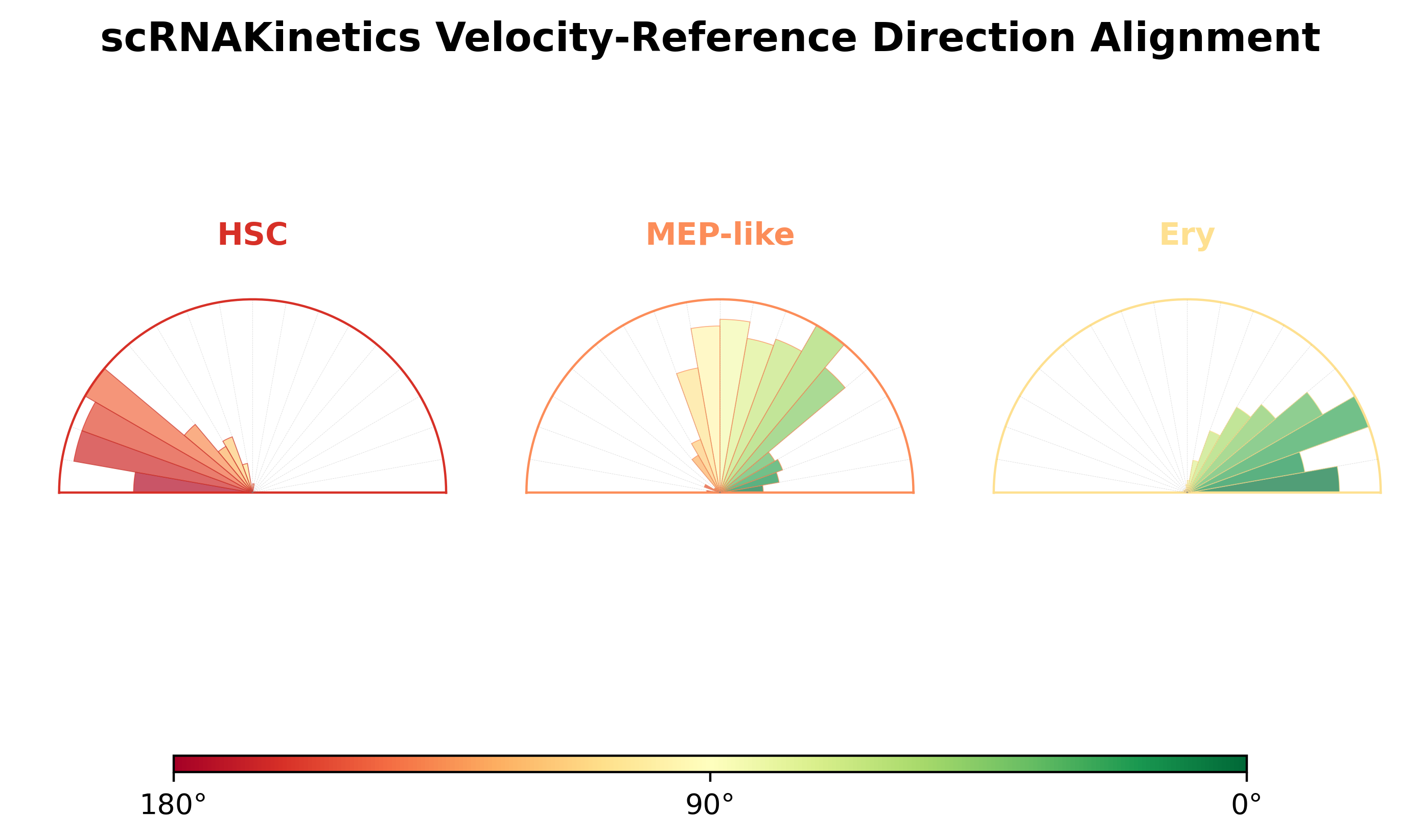 scRNAKinetics Velocity-Reference Direction Alignment

HSC

MEP-like

Ery

180°

90°

0°